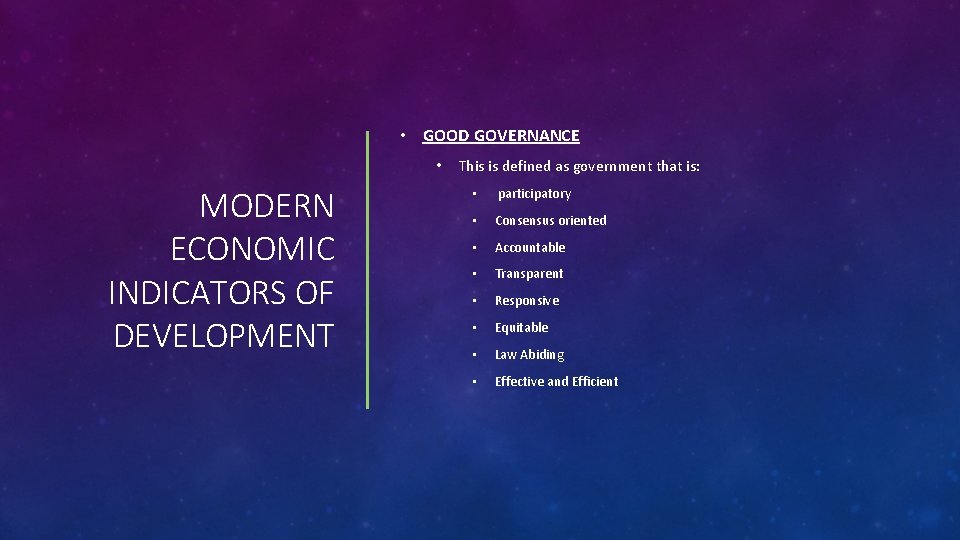 MODERN ECONOMIC INDICATORS OF DEVELOPMENT

• GOOD GOVERNANCE
  • This is defined as government that is:
    • participatory
    • Consensus oriented
    • Accountable
    • Transparent
    • Responsive
    • Equitable
    • Law Abiding
    • Effective and Efficient